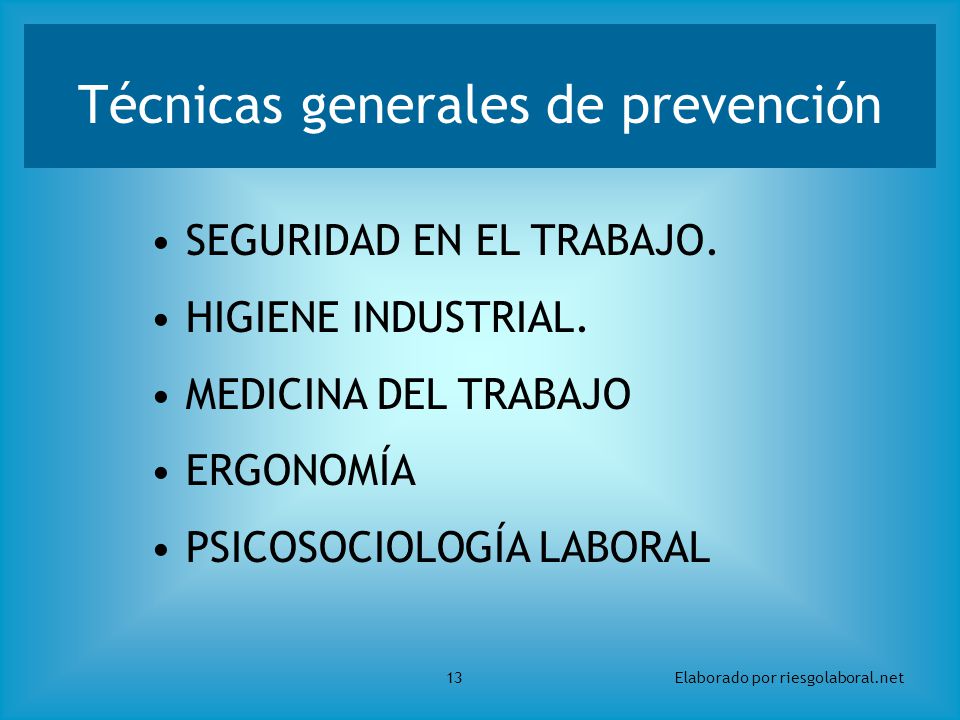 Técnicas generales de prevención

• SEGURIDAD EN EL TRABAJO.
• HIGIENE INDUSTRIAL.
• MEDICINA DEL TRABAJO
• ERGONOMÍA
• PSICOSOCIOLOGÍA LABORAL

13

Elaborado por riesgolaboral.net